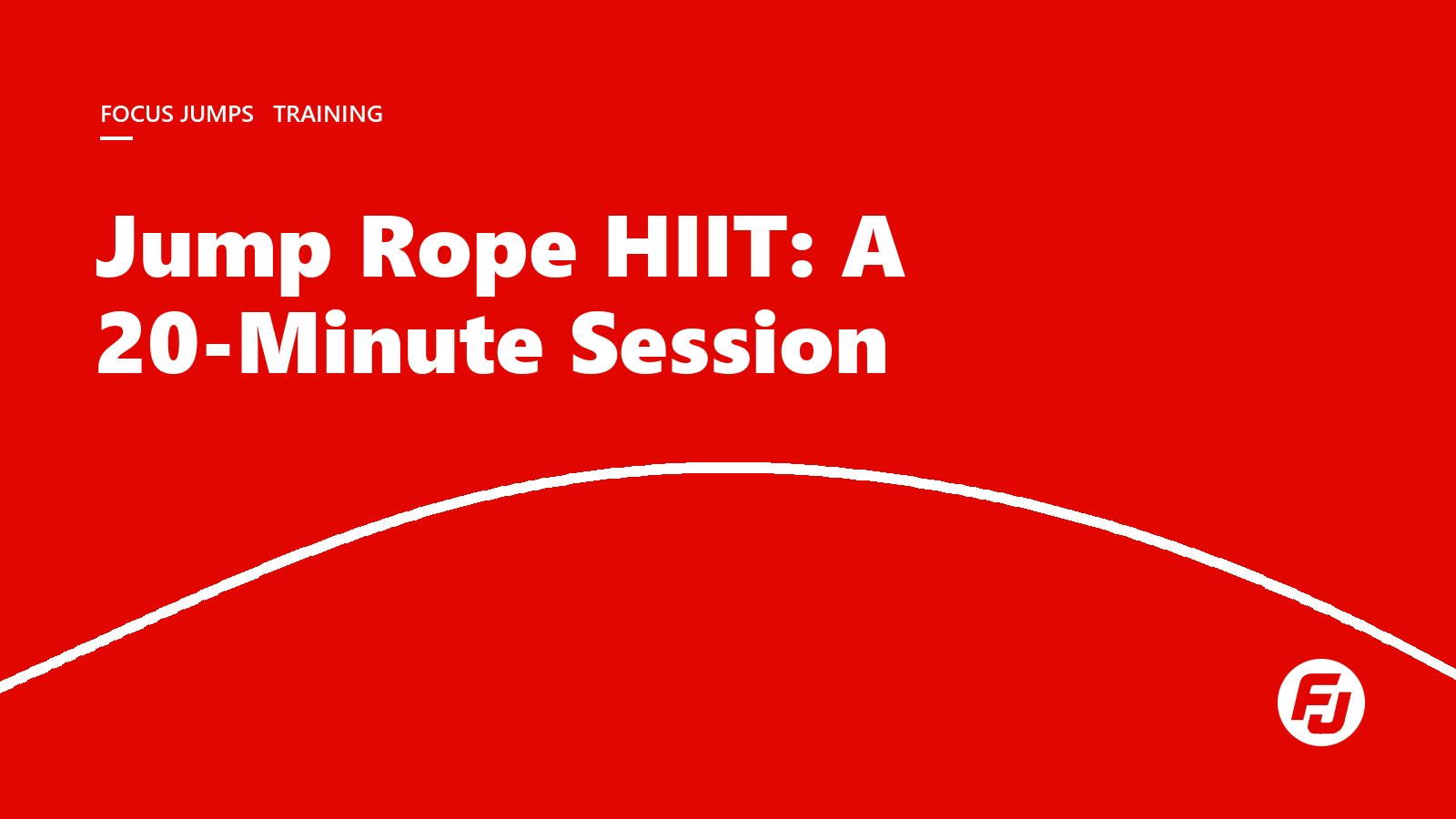 FOCUS JUMPS TRAINING

Jump Rope HIIT: A 20-Minute Session

FJ